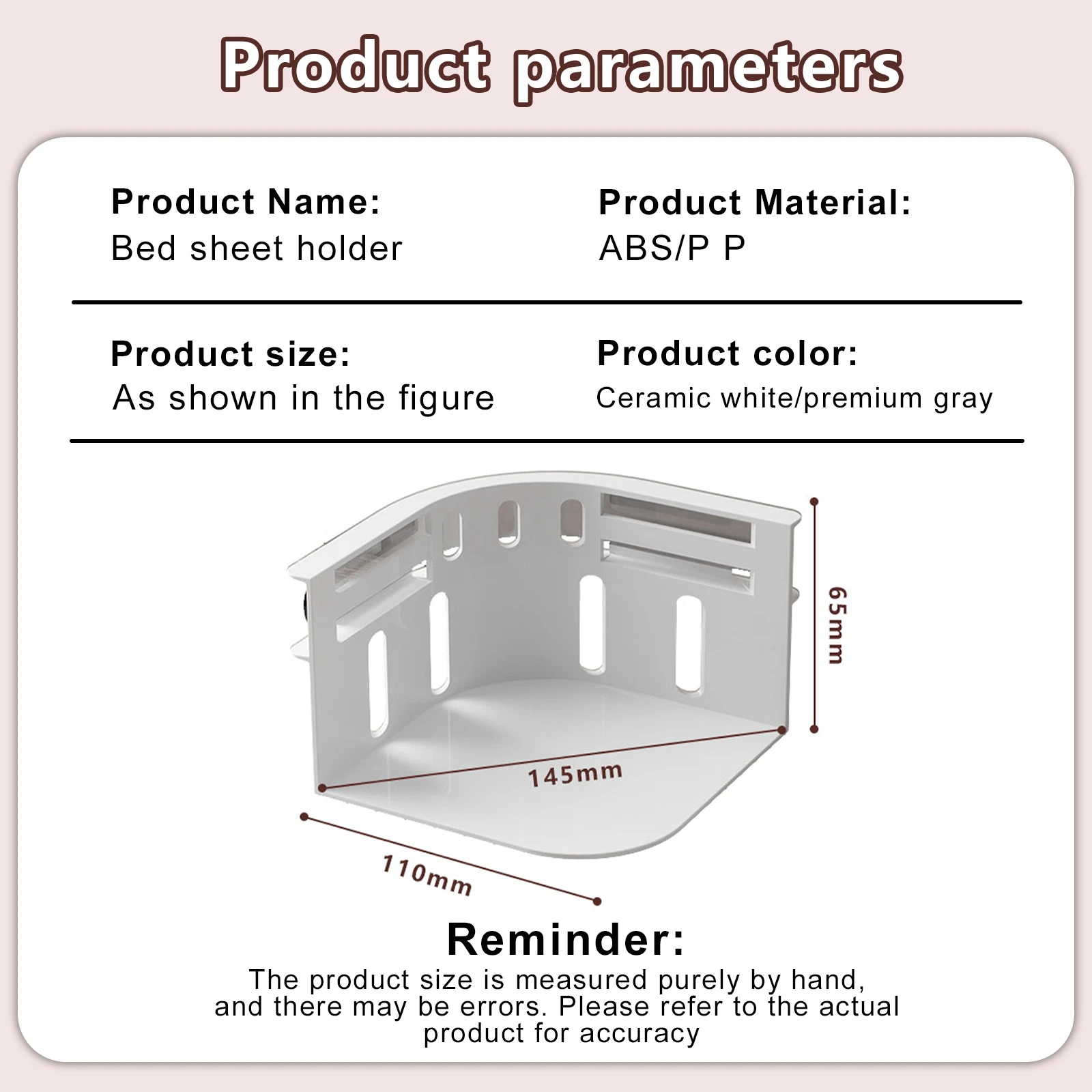 Product parameters

Product Name:
Bed sheet holder

Product Material:
ABS/P P

Product size:
As shown in the figure

Product color:
Ceramic white/premium gray

65mm

145mm

110mm

Reminder:
The product size is measured purely by hand, and there may be errors. Please refer to the actual product for accuracy